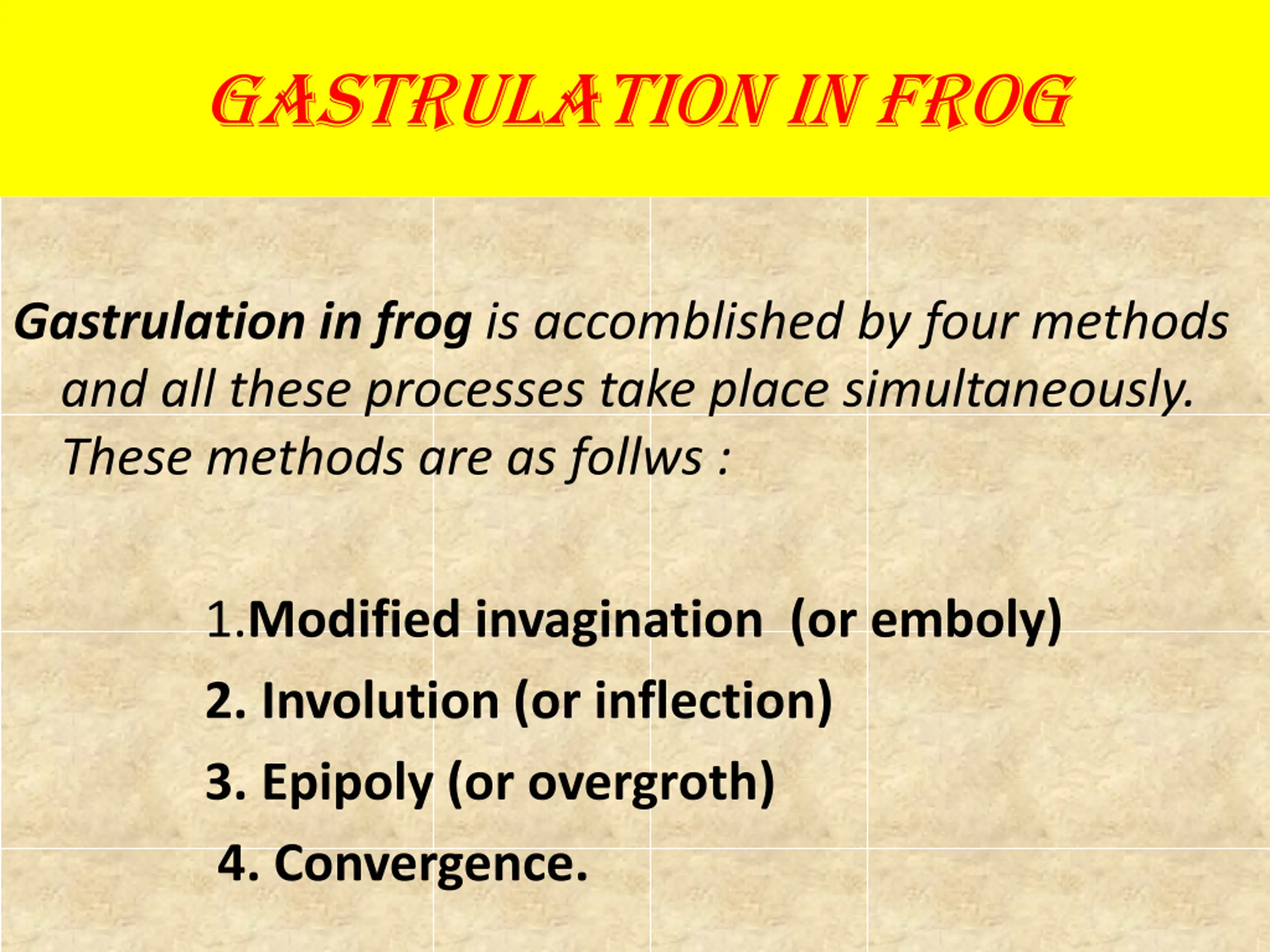 GASTRULATION IN FROG

Gastrulation in frog is accomblished by four methods and all these processes take place simultaneously. These methods are as follws :

1.Modified invagination (or emboly)
2. Involution (or inflection)
3. Epipoly (or overgroth)
4. Convergence.